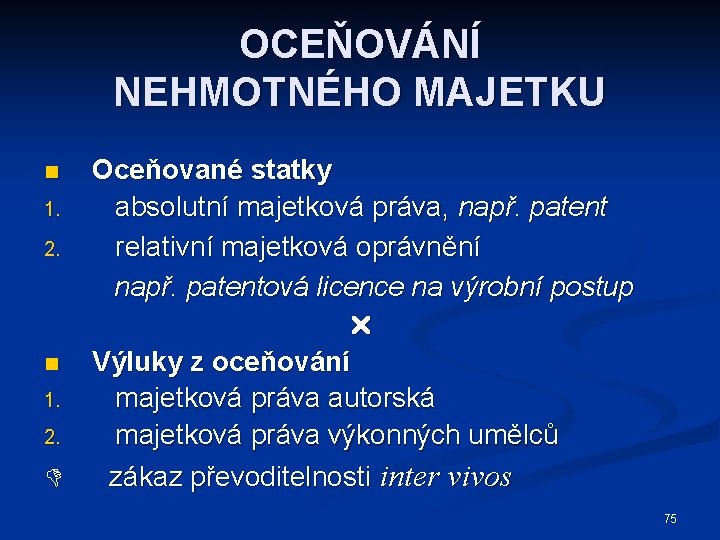 OCEŇOVÁNÍ NEHMOTNÉHO MAJETKU

Oceňované statky
1. absolutní majetková práva, např. patent
2. relativní majetková oprávnění
např. patentová licence na výrobní postup

×

Výluky z oceňování
1. majetková práva autorská
2. majetková práva výkonných umělců

zákaz převoditelnosti inter vivos

75